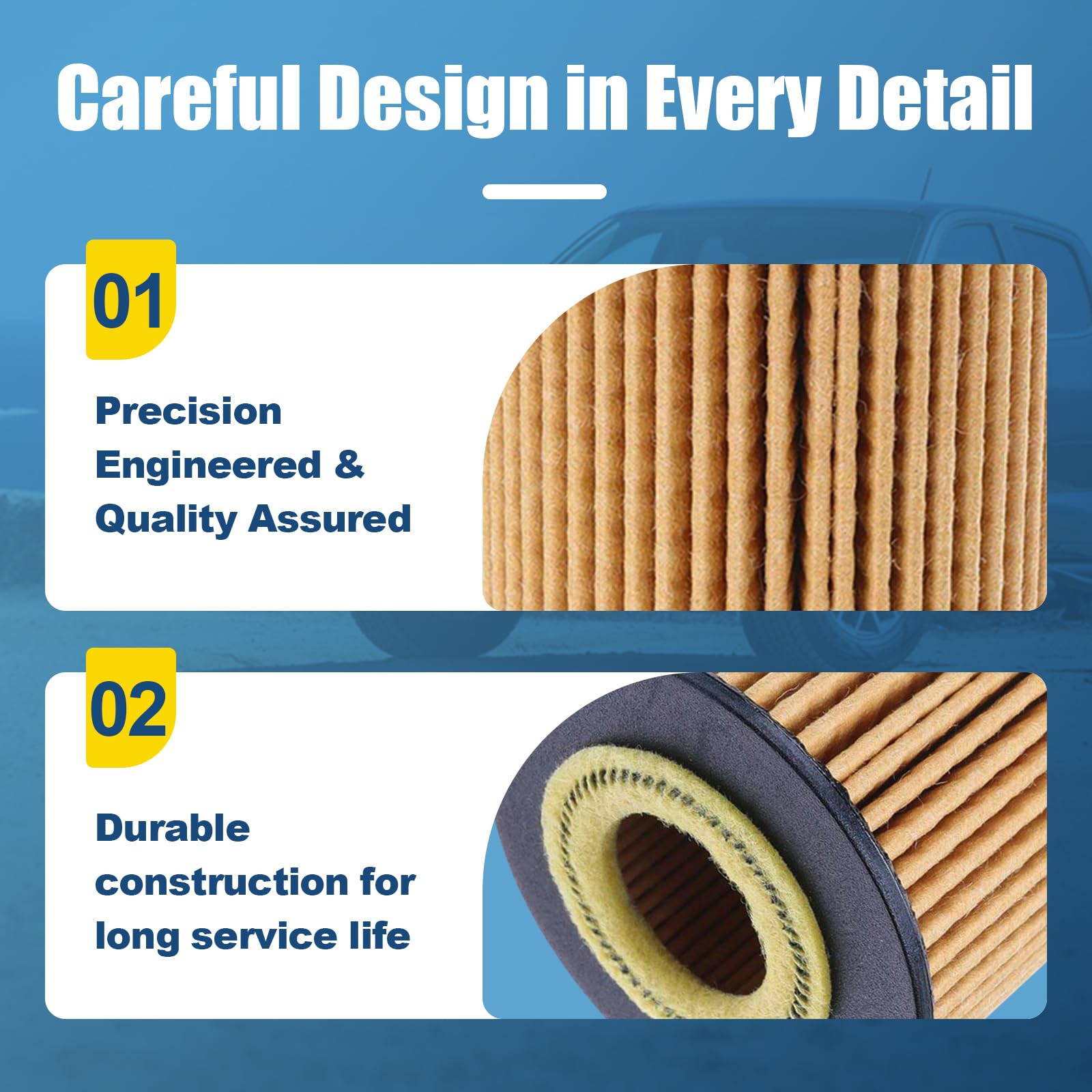 Careful Design in Every Detail

01

Precision Engineered & Quality Assured

02

Durable construction for long service life